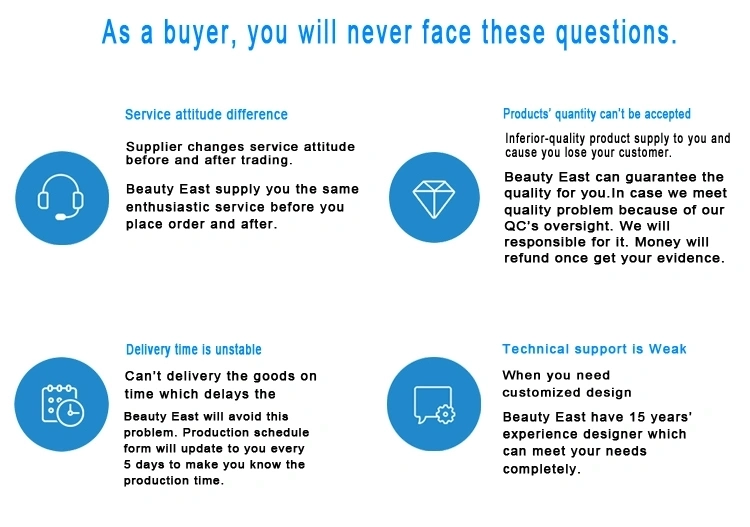 As a buyer, you will never face these questions.

Service attitude difference

Supplier changes service attitude before and after trading.

Beauty East supply you the same enthusiastic service before you place order and after.

Products' quantity can't be accepted

Inferior-quality product supply to you and cause you lose your customer.

Beauty East can guarantee the quality for you.In case we meet quality problem because of our QC's oversight. We will responsible for it. Money will refund once get your evidence.

Delivery time is unstable

Can't delivery the goods on time which delays the

Beauty East will avoid this problem. Production schedule form will update to you every 5 days to make you know the production time.

Technical support is Weak

When you need customized design

Beauty East have 15 years' experience designer which can meet your needs completely.